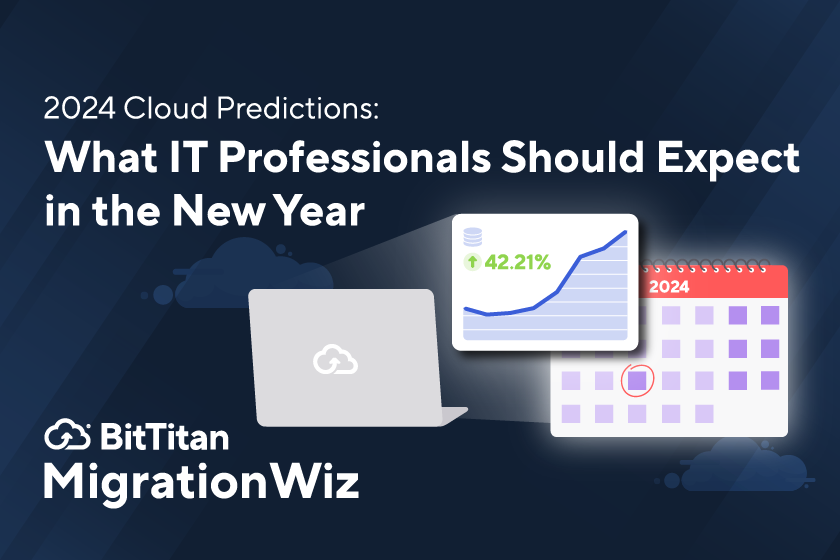 2024 Cloud Predictions:
What IT Professionals Should Expect in the New Year

42.21%

2024

BitTitan
MigrationWiz